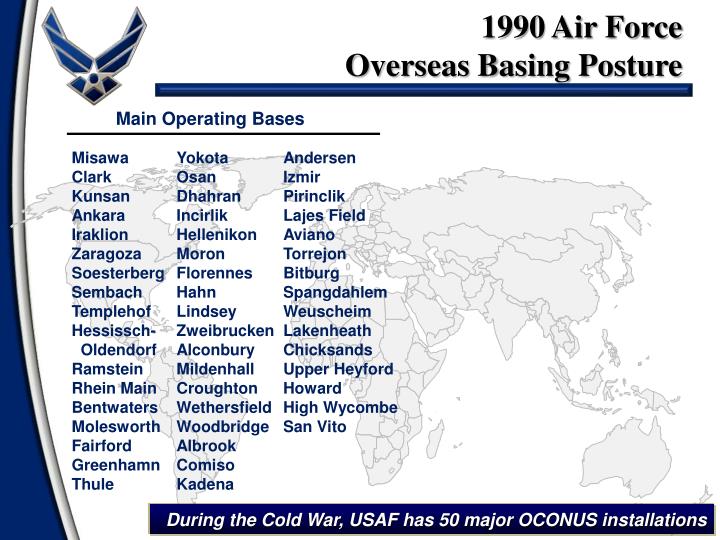 1990 Air Force
Overseas Basing Posture

Main Operating Bases

Misawa
Clark
Kunsan
Ankara
Iraklion
Zaragoza
Soesterberg
Sembach
Templehof
Hessissch-Oldendorf
Ramstein
Rhein Main
Bentwaters
Molesworth
Fairford
Greenhamn
Thule

Yokota
Osan
Dhahran
Incirlik
Hellenikon
Moron
Florennes
Hahn
Lindsey
Zweibrucken
Alconbury
Mildenhall
Croughton
Wethersfield
Woodbridge
Albrook
Comiso
Kadena

Andersen
Izmir
Pirinclik
Lajes Field
Aviano
Torrejon
Bitburg
Spangdahlem
Weuscheim
Lakenheath
Chicksands
Upper Heyford
Howard
High Wycombe
San Vito

During the Cold War, USAF has 50 major OCONUS installations